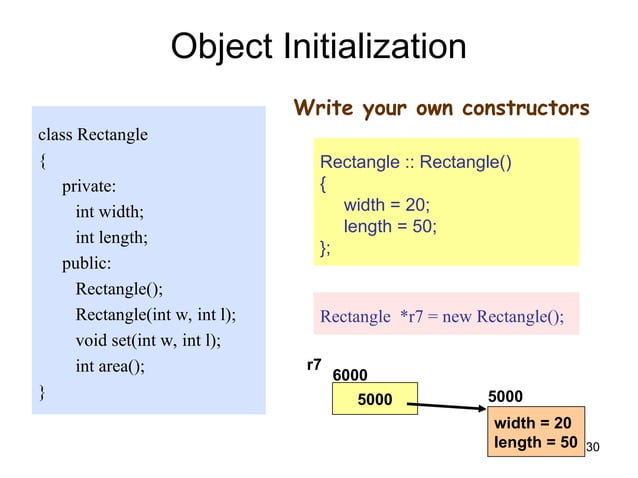 Object Initialization

class Rectangle
{
private:
int width;
int length;
public:
Rectangle();
Rectangle(int w, int l);
void set(int w, int l);
int area();
}

Write your own constructors

Rectangle :: Rectangle()
{
width = 20;
length = 50;
};

Rectangle *r7 = new Rectangle();

r7
6000
5000
5000
width = 20
length = 50

30